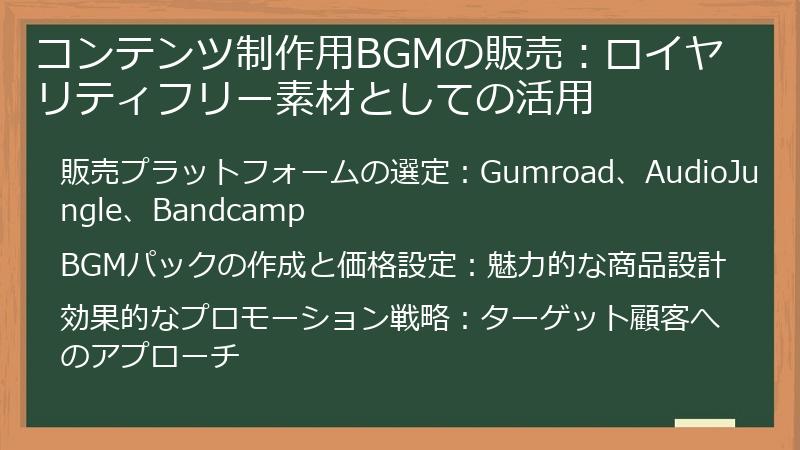 コンテンツ制作用BGMの販売：ロイヤリティフリー素材としての活用

販売プラットフォームの選定：Gumroad、AudioJungle、Bandcamp

BGMパックの作成と価格設定：魅力的な商品設計

効果的なプロモーション戦略：ターゲット顧客へのアプローチ